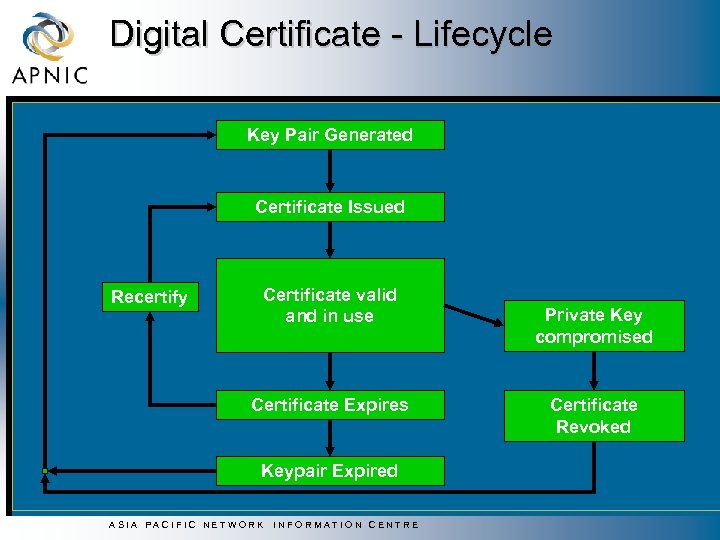 APNIC

Digital Certificate - Lifecycle

Key Pair Generated

Certificate Issued

Recertify

Certificate valid and in use

Private Key compromised

Certificate Expires

Certificate Revoked

Keypair Expired

ASIA PACIFIC NETWORK INFORMATION CENTRE